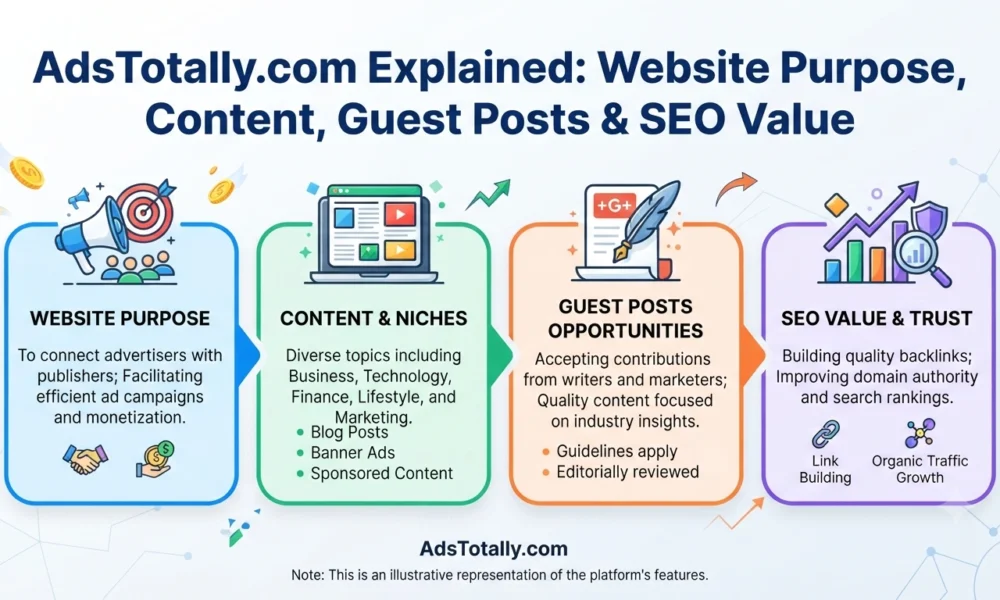 AdsTotally.com Explained: Website Purpose, Content, Guest Posts & SEO Value

WEBSITE PURPOSE

To connect advertisers with publishers; Facilitating efficient ad campaigns and monetization.

CONTENT & NICHES

Diverse topics including Business, Technology, Finance, Lifestyle, and Marketing.

- Blog Posts
- Banner Ads
- Sponsored Content

+G+

GUEST POSTS OPPORTUNITIES

Accepting contributions from writers and marketers; Quality content focused on industry insights.

- Guidelines apply
- Editorially reviewed

SEO VALUE & TRUST

Building quality backlinks; Improving domain authority and search rankings.

Link Building

Organic Traffic Growth

AdsTotally.com

Note: This is an illustrative representation of the platform's features.